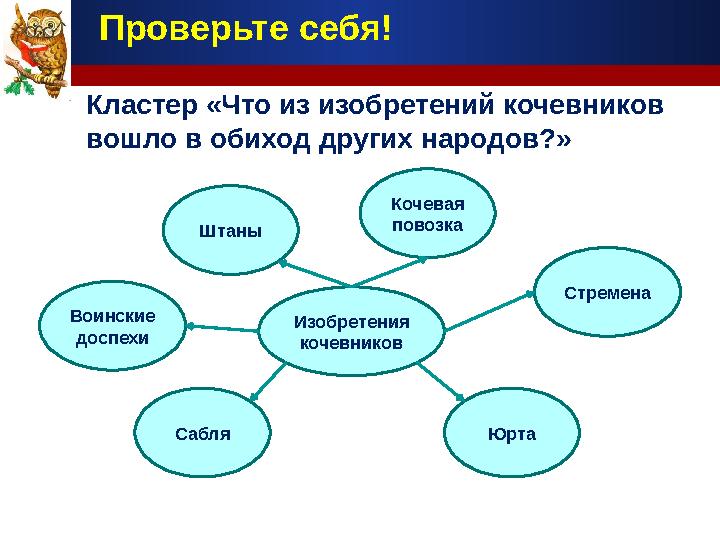 Проверьте себя!

Кластер «Что из изобретений кочевников вошло в обиход других народов?»

Штаны

Кочевая повозка

Стремена

Воинские доспехи

Изобретения кочевников

Сабля

Юрта